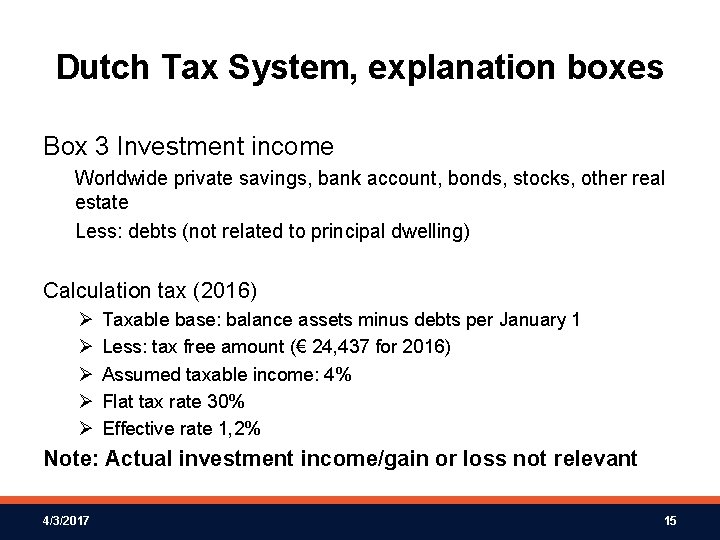 Dutch Tax System, explanation boxes

Box 3 Investment income

Worldwide private savings, bank account, bonds, stocks, other real estate

Less: debts (not related to principal dwelling)

Calculation tax (2016)

➢ Taxable base: balance assets minus debts per January 1
➢ Less: tax free amount (€ 24,437 for 2016)
➢ Assumed taxable income: 4%
➢ Flat tax rate 30%
➢ Effective rate 1,2%

Note: Actual investment income/gain or loss not relevant

4/3/2017

15